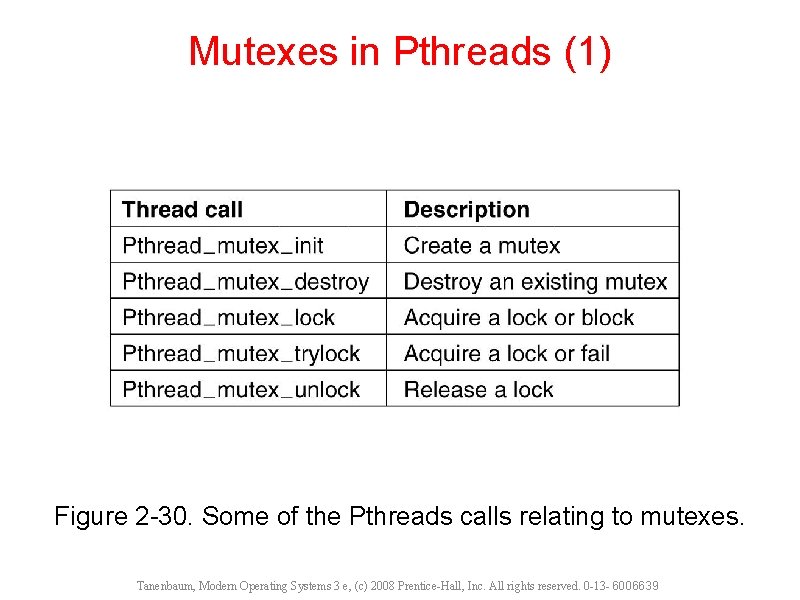 Mutexes in Pthreads (1)

| Thread call | Description |
|---|---|
| Pthread_mutex_init | Create a mutex |
| Pthread_mutex_destroy | Destroy an existing mutex |
| Pthread_mutex_lock | Acquire a lock or block |
| Pthread_mutex_trylock | Acquire a lock or fail |
| Pthread_mutex_unlock | Release a lock |

Figure 2-30. Some of the Pthreads calls relating to mutexes.

Tanenbaum, Modern Operating Systems 3 e, (c) 2008 Prentice-Hall, Inc. All rights reserved. 0-13- 6006639